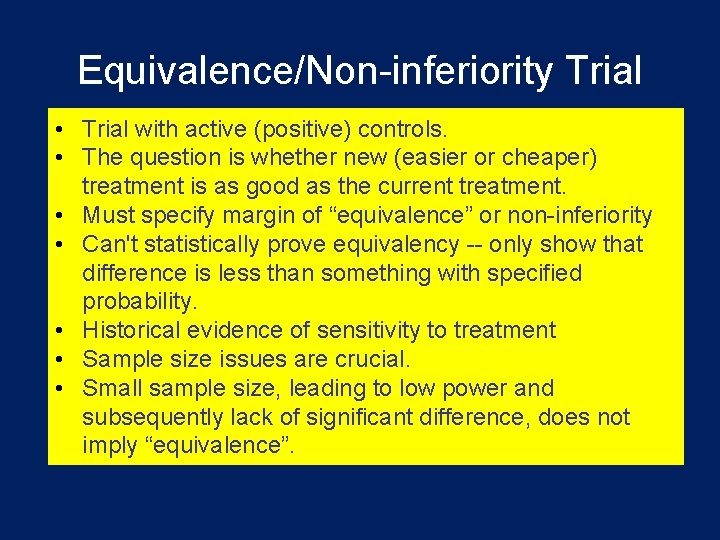 Equivalence/Non-inferiority Trial

• Trial with active (positive) controls.
• The question is whether new (easier or cheaper) treatment is as good as the current treatment.
• Must specify margin of “equivalence” or non-inferiority
• Can't statistically prove equivalency -- only show that difference is less than something with specified probability.
• Historical evidence of sensitivity to treatment
• Sample size issues are crucial.
• Small sample size, leading to low power and subsequently lack of significant difference, does not imply “equivalence”.